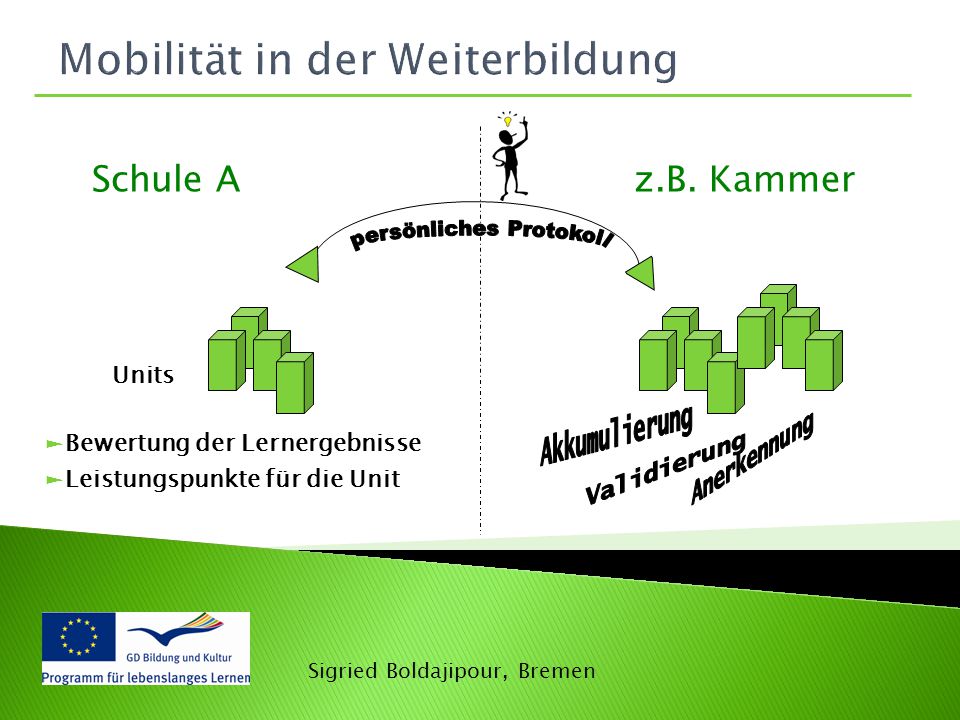 Mobilität in der Weiterbildung

Schule A

z.B. Kammer

persönliches Protokoll

Units

Bewertung der Lernergebnisse
Leistungspunkte für die Unit

Akkumulierung
Validierung
Anerkennung

GD Bildung und Kultur
Programm für lebenslanges Lernen

Sigried Boldajipour, Bremen